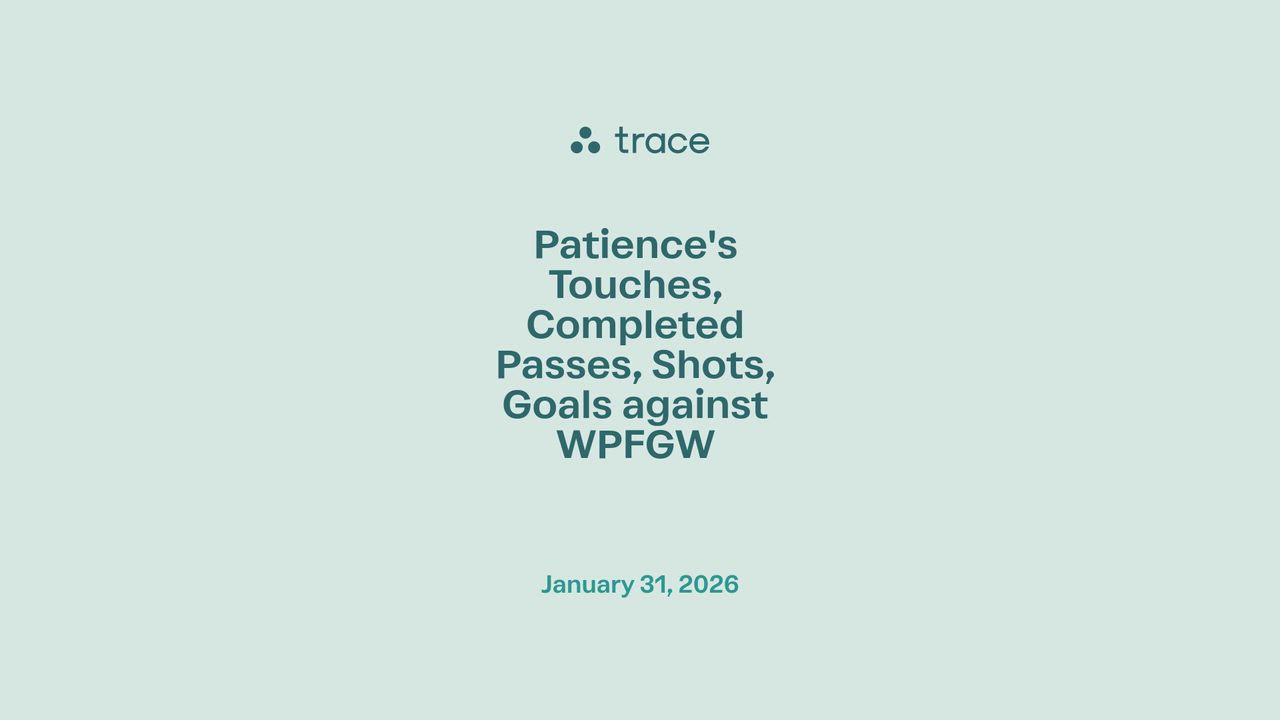 trace

Patience's Touches, Completed Passes, Shots, Goals against WPFGW

January 31, 2026